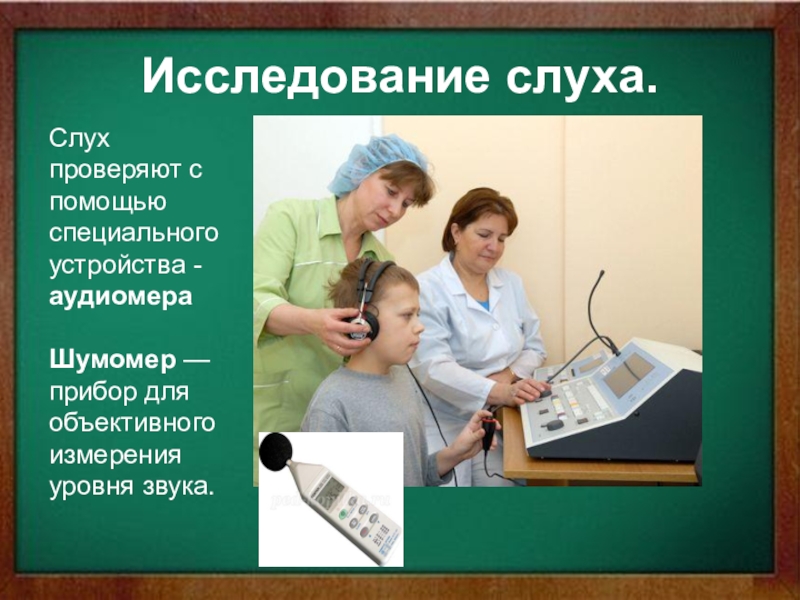 Исследование слуха.

Слух проверяют с помощью специального устройства - аудиомера

Шумомер — прибор для объективного измерения уровня звука.